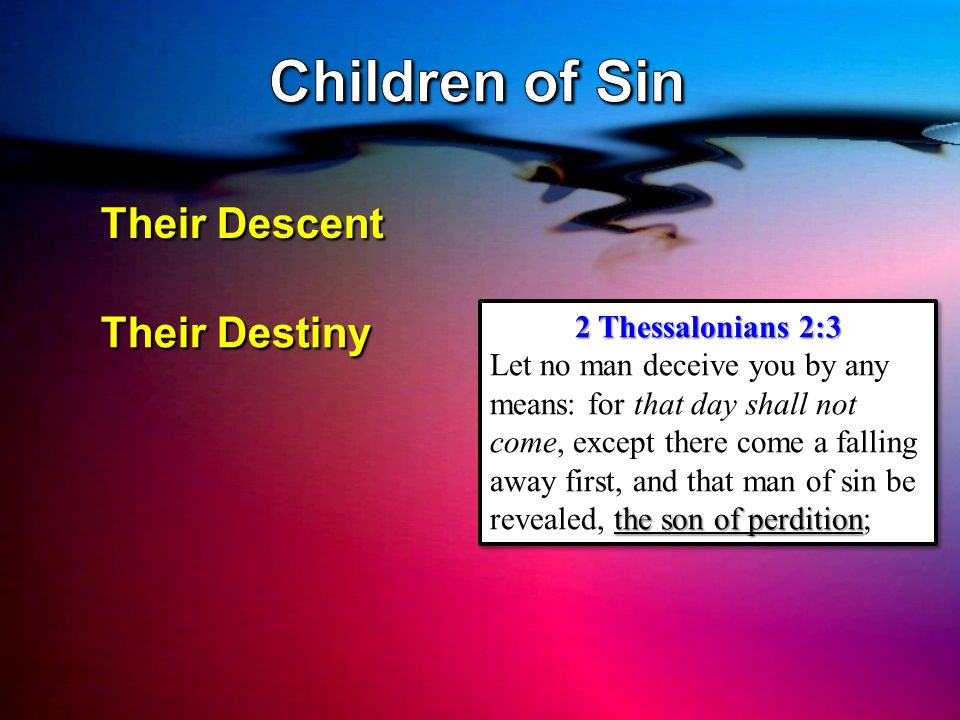 Children of Sin

Their Descent

Their Destiny

2 Thessalonians 2:3
Let no man deceive you by any means: for that day shall not come, except there come a falling away first, and that man of sin be revealed, the son of perdition;